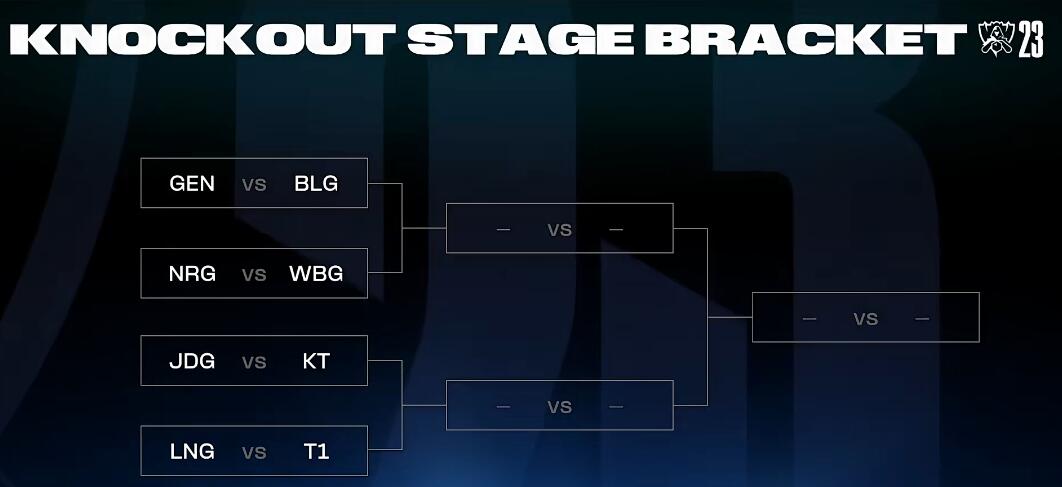 KNOCKOUT STAGE BRACKET 23

GEN vs BLG

NRG vs WBG

JDG vs KT

LNG vs T1

— vs —

— vs —

— vs —